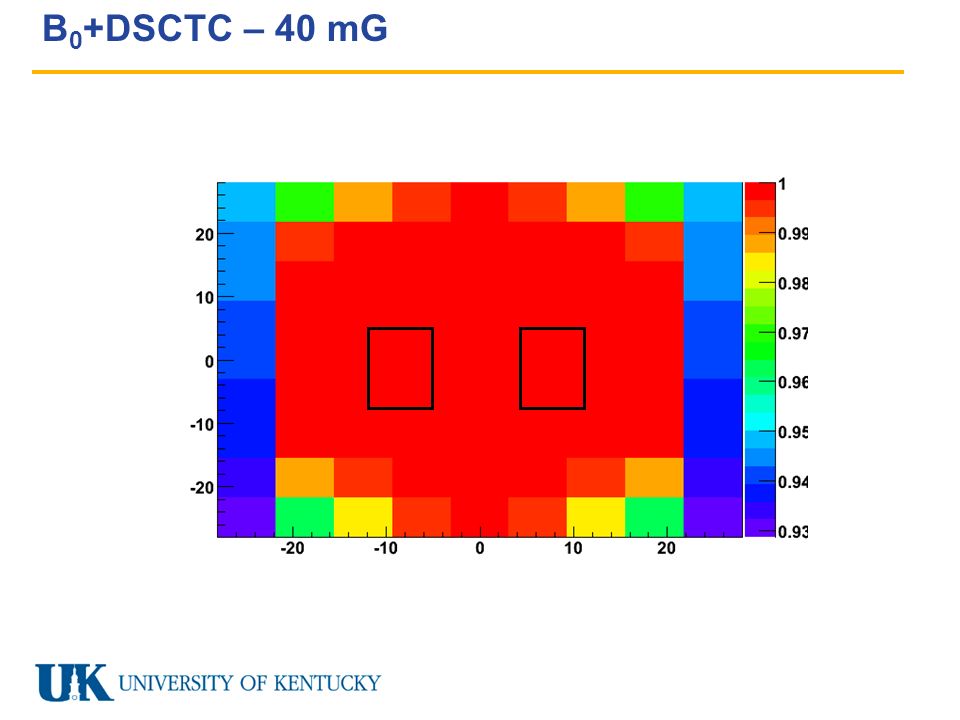 $B_0$+DSCTC – 40 mG

20
10
0
-10
-20

-20 -10 0 10 20

1
0.99
0.98
0.97
0.96
0.95
0.94
0.93

UK UNIVERSITY OF KENTUCKY